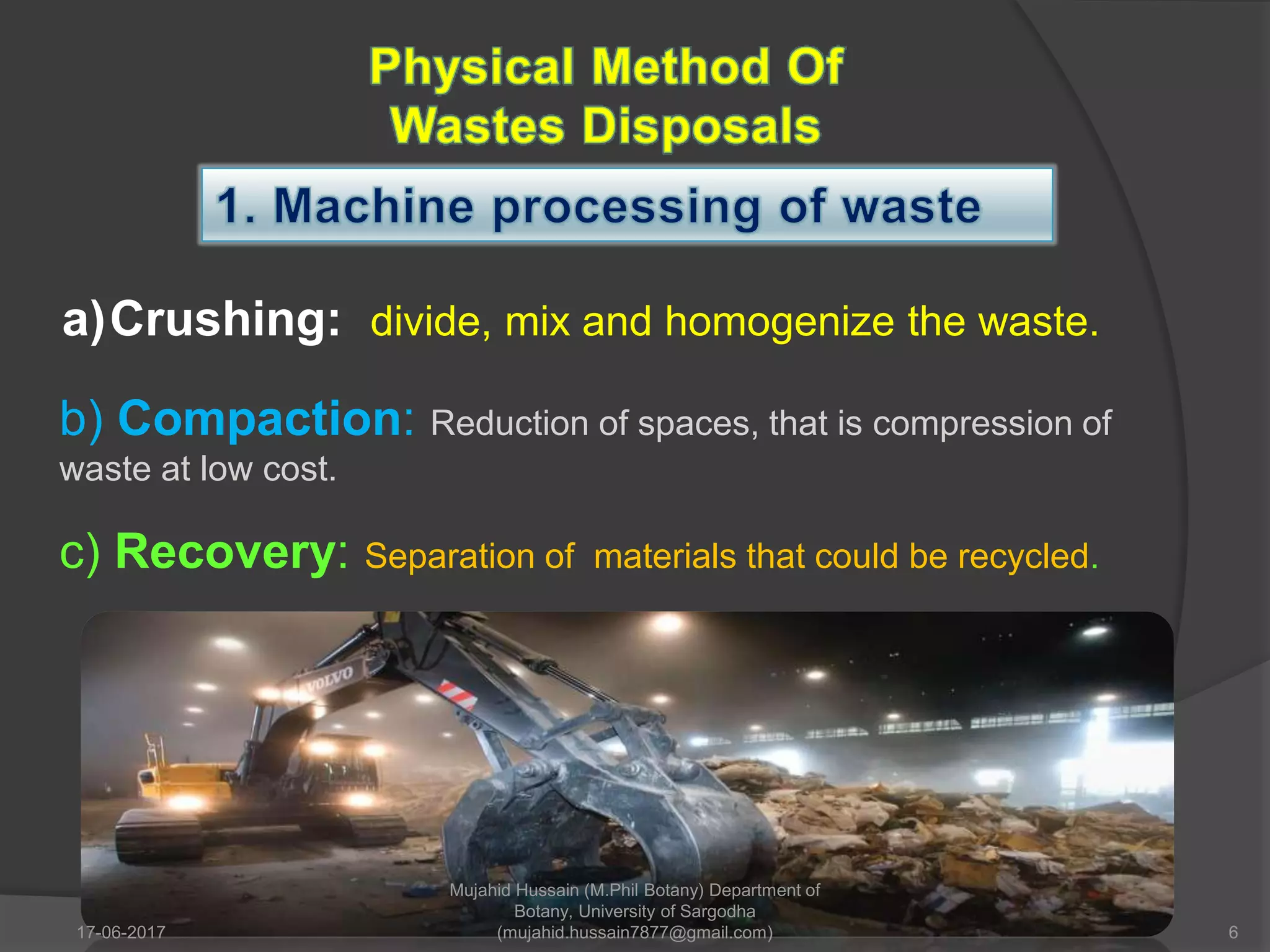 Physical Method Of Wastes Disposals

1. Machine processing of waste

a) Crushing: divide, mix and homogenize the waste.

b) Compaction: Reduction of spaces, that is compression of waste at low cost.

c) Recovery: Separation of materials that could be recycled.

VOLVO

17-06-2017

Mujahid Hussain (M.Phil Botany) Department of Botany, University of Sargodha (mujahid.hussain7877@gmail.com)

6